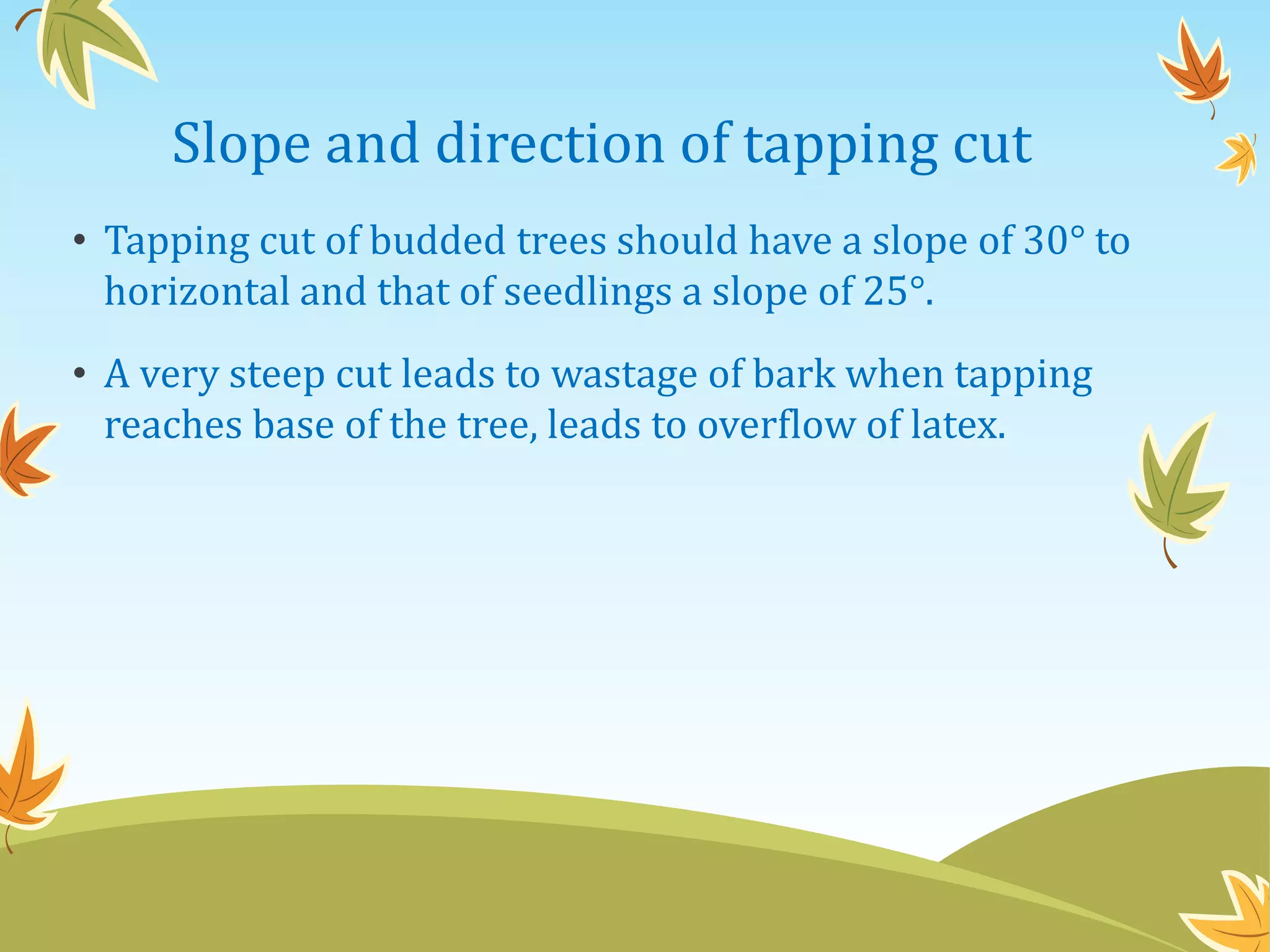 Slope and direction of tapping cut

• Tapping cut of budded trees should have a slope of 30° to horizontal and that of seedlings a slope of 25°.

• A very steep cut leads to wastage of bark when tapping reaches base of the tree, leads to overflow of latex.